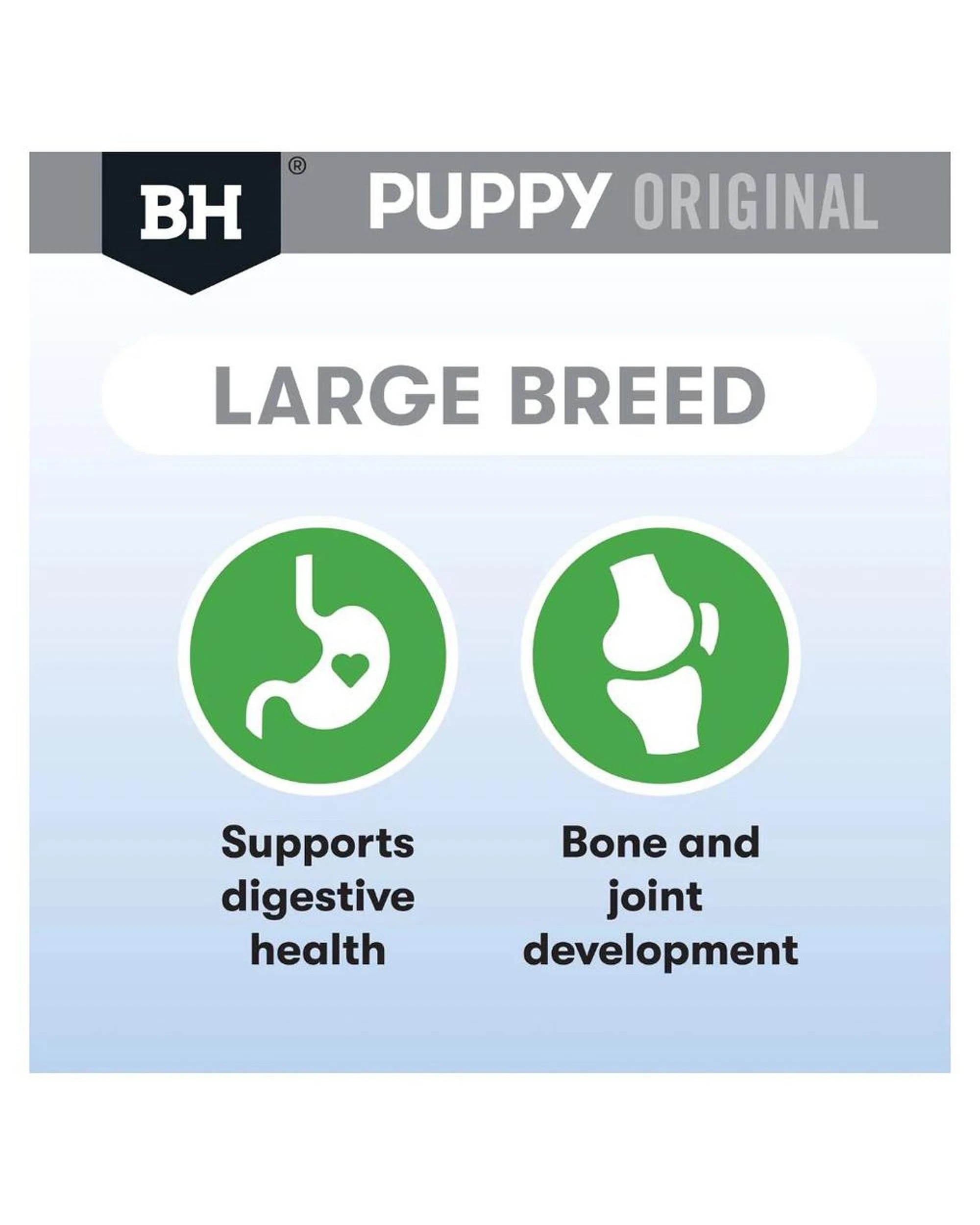 BH®

PUPPY ORIGINAL

LARGE BREED

Supports digestive health

Bone and joint development